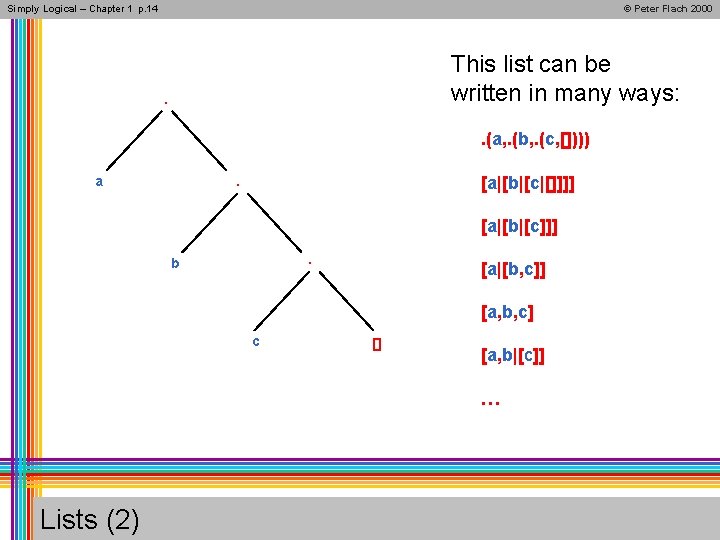 Simply Logical – Chapter 1 p.14

© Peter Flach 2000

.

a

.

b

.

c

[]

This list can be written in many ways:

.(a,.(b,.(c,[])))

[a|[b|[c|[]]]]

[a|[b|[c]]]

[a|[b,c]]

[a,b,c]

[a,b|[c]]

…

Lists (2)